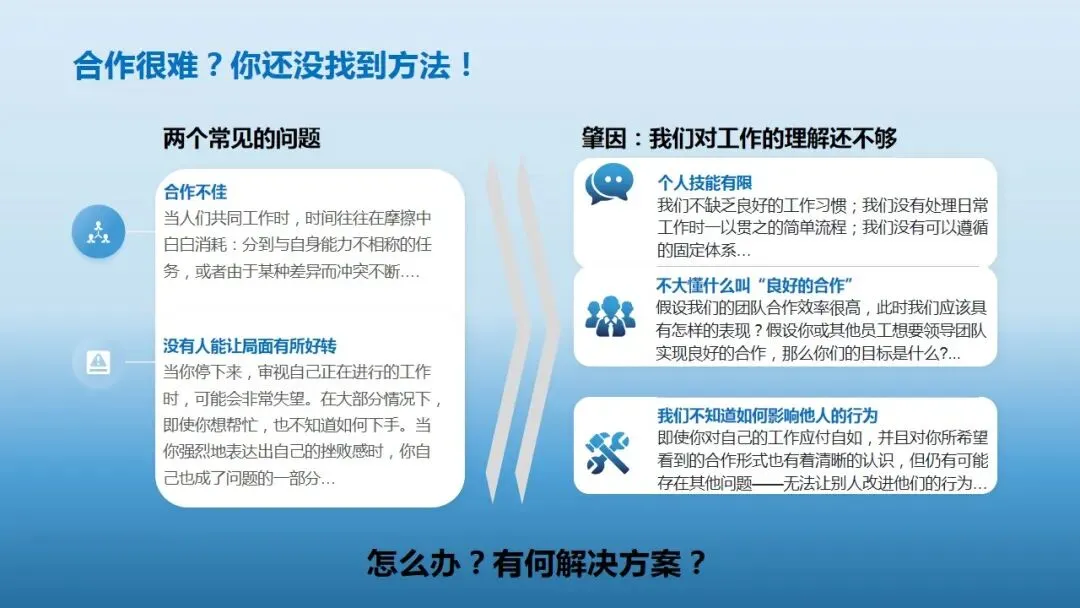 合作很难？你还没找到方法！

两个常见的问题

合作不佳
当人们共同工作时，时间往往在摩擦中白白消耗：分到与自身能力不相称的任务，或者由于某种差异而冲突不断.…

没有人能让局面有所好转
当你停下来，审视自己正在进行的工作时，可能会非常失望。在大部分情况下，即使你想帮忙，也不知道如何下手。当你强烈地表达出自己的挫败感时，你自己也成了问题的一部分…

肇因：我们对工作的理解还不够

个人技能有限
我们不缺乏良好的工作习惯；我们没有处理日常工作时一以贯之的简单流程；我们没有可以遵循的固定体系…

不大懂什么叫“良好的合作”
假设我们的团队合作效率很高，此时我们应该具有怎样的表现？假设你或其他员工想要领导团队实现良好的合作，那么你们的目标是什么?...

我们不知道如何影响他人的行为
即使你对自己的工作应付自如，并且对你所希望看到的合作形式也有着清晰的认识，但仍有可能存在其他问题——无法让别人改进他们的行为…

怎么办？有何解决方案？